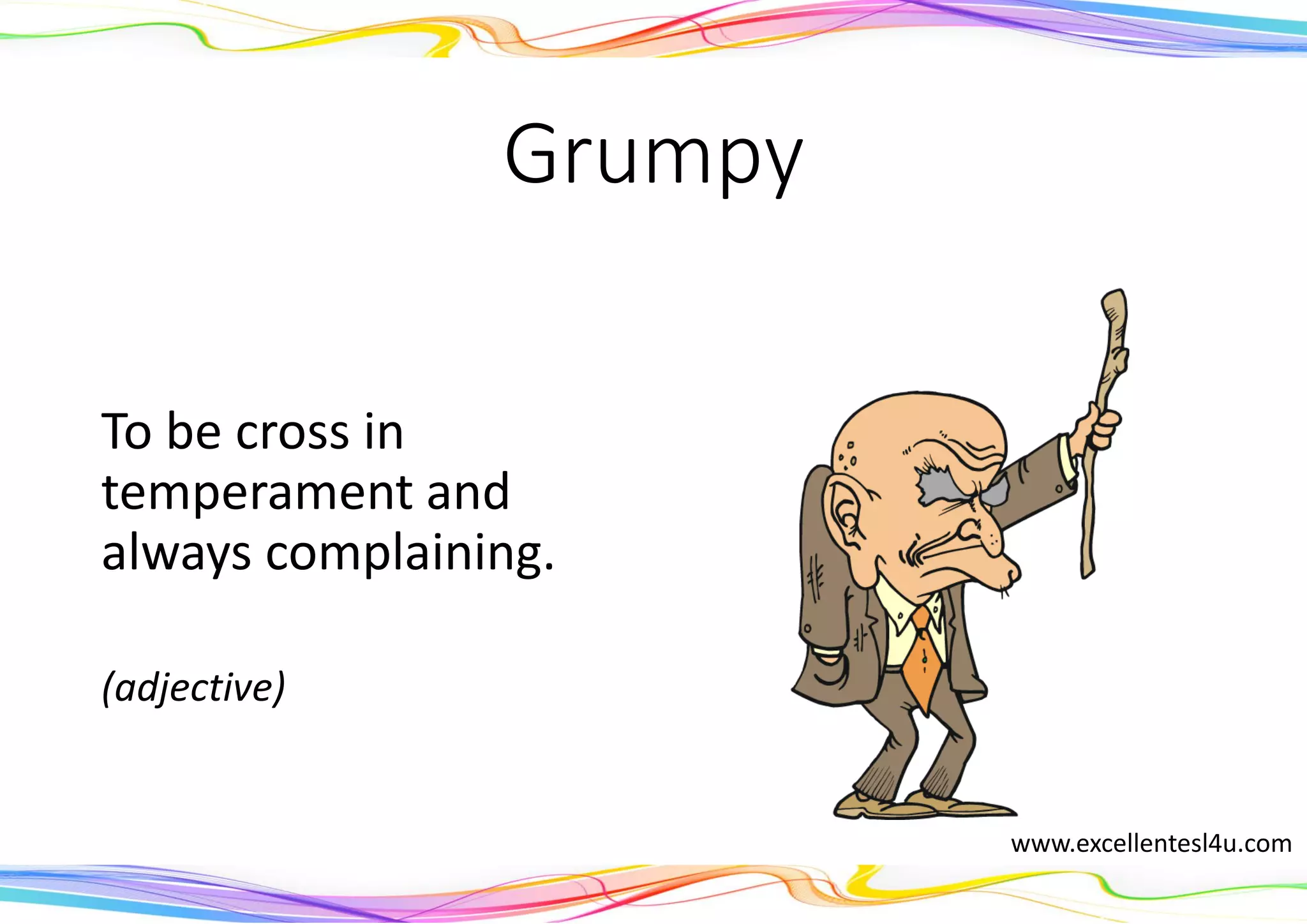 Grumpy

To be cross in temperament and always complaining.

(adjective)

www.excellentesl4u.com